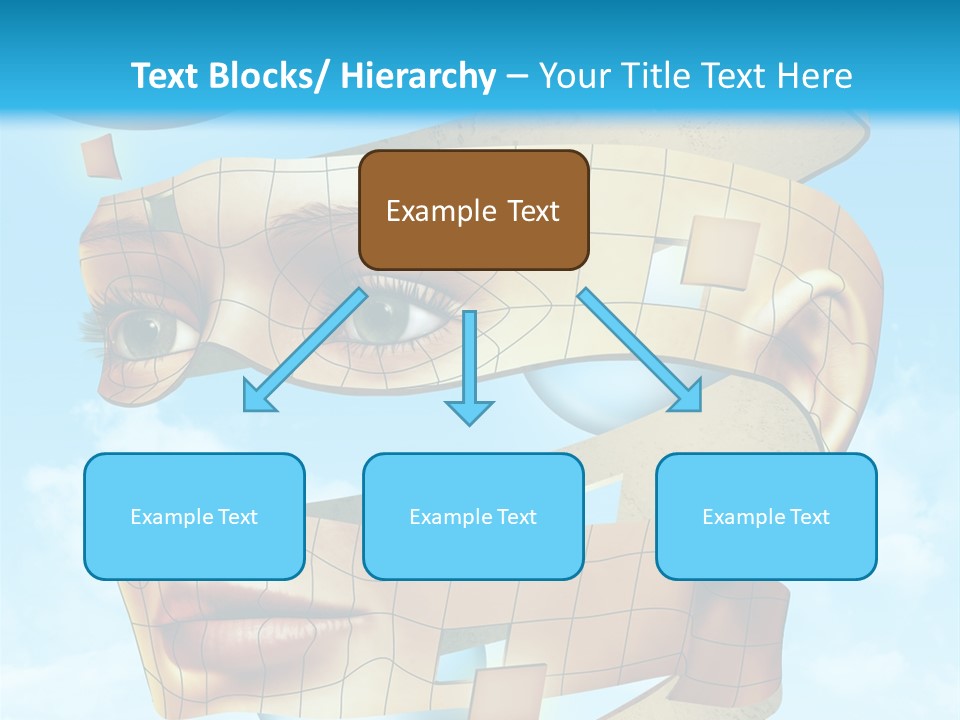 Text Blocks/ Hierarchy – Your Title Text Here

Example Text

Example Text

Example Text

Example Text